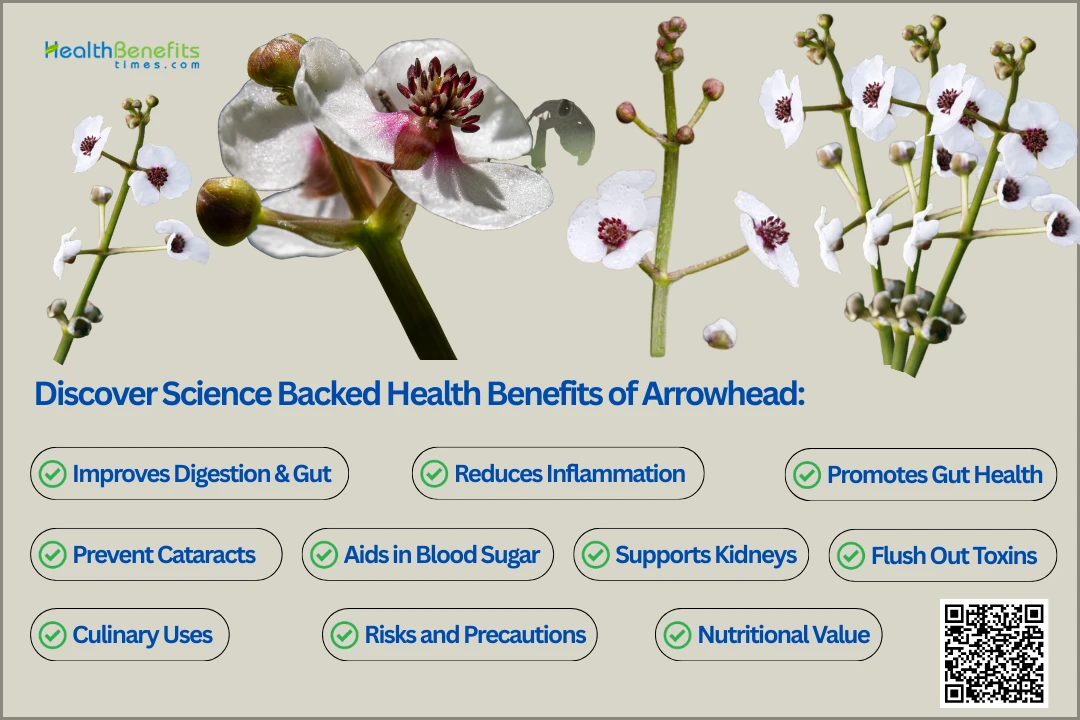 HealthBenefits
times.com

Discover Science Backed Health Benefits of Arrowhead:

Improves Digestion & Gut

Reduces Inflammation

Promotes Gut Health

Prevent Cataracts

Aids in Blood Sugar

Supports Kidneys

Flush Out Toxins

Culinary Uses

Risks and Precautions

Nutritional Value